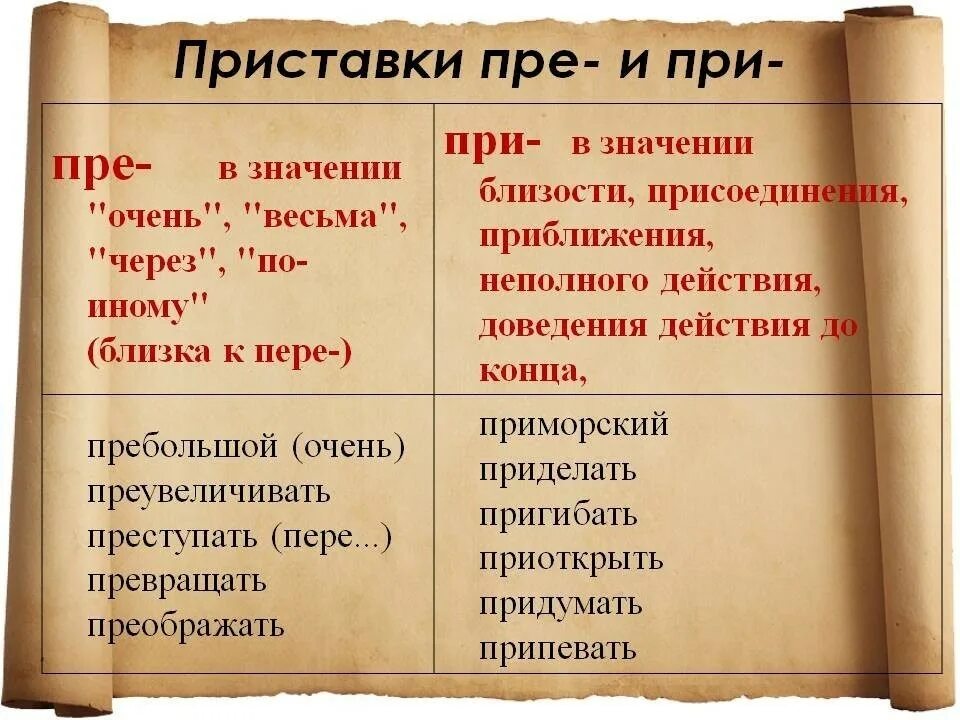 Приставки пре- и при-

| пре- в значении "очень", "весьма", "через", "по-иному" (близка к пере-) | при- в значении близости, присоединения, приближения, неполного действия, доведения действия до конца, |
|---|---|
| пребольшой (очень) преувеличивать преступать (пере...) превращать преображать | приморский приделать пригибать приоткрыть придумать припевать |